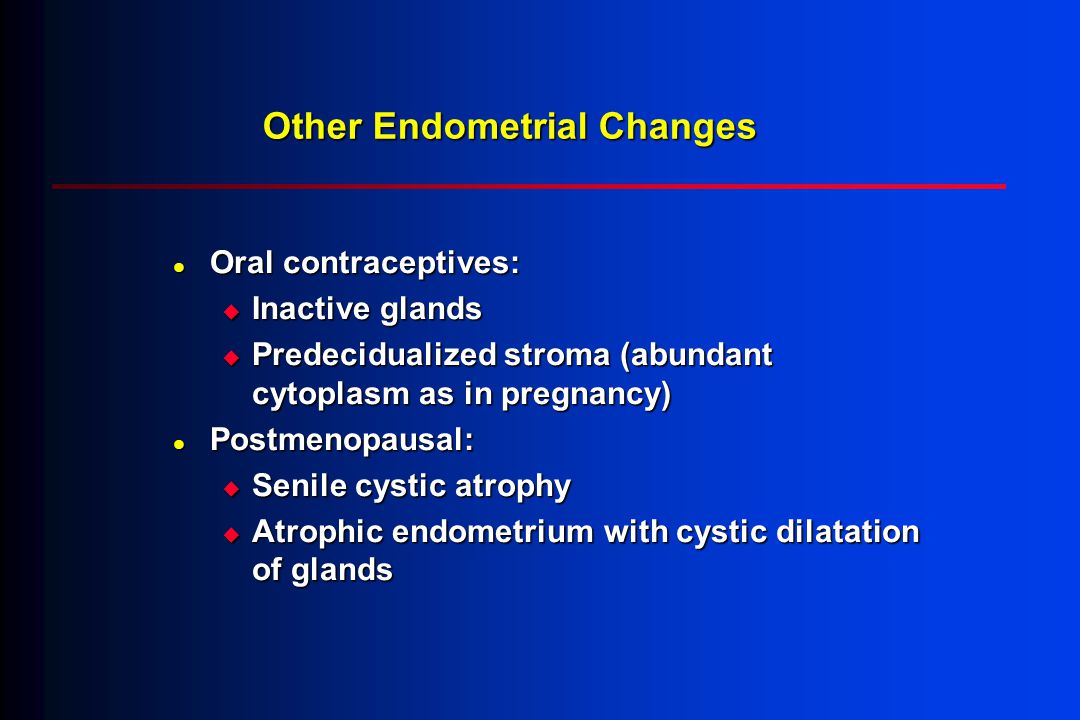 Other Endometrial Changes

- Oral contraceptives:
  - Inactive glands
  - Predecidualized stroma (abundant cytoplasm as in pregnancy)
- Postmenopausal:
  - Senile cystic atrophy
  - Atrophic endometrium with cystic dilatation of glands